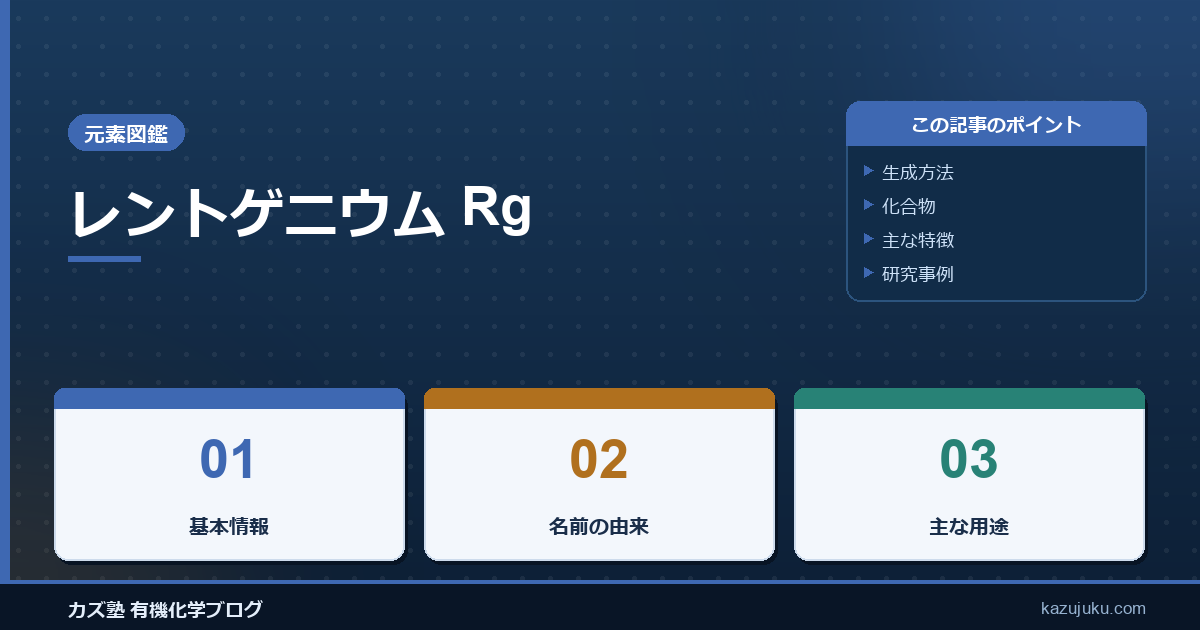 元素図鑑

レントゲニウム Rg

この記事のポイント

▶ 生成方法
▶ 化合物
▶ 主な特徴
▶ 研究事例

01
基本情報

02
名前の由来

03
主な用途

カズ塾 有機化学ブログ

kazujuku.com